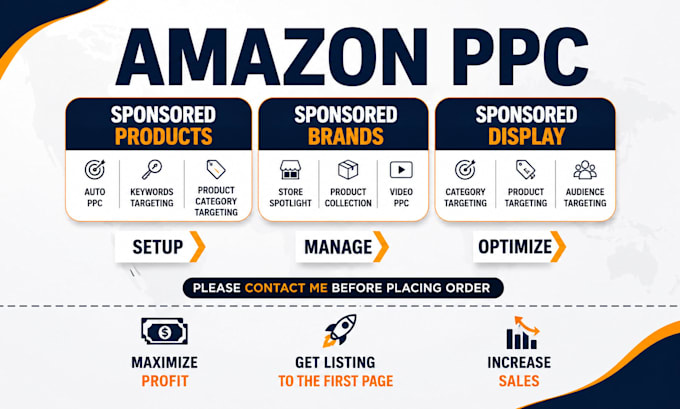 AMAZON PPC

SPONSORED
PRODUCTS

AUTO PPC

KEYWORDS TARGETING

PRODUCT CATEGORY TARGETING

SPONSORED
BRANDS

STORE SPOTLIGHT

PRODUCT COLLECTION

VIDEO PPC

SPONSORED
DISPLAY

CATEGORY TARGETING

PRODUCT TARGETING

AUDIENCE TARGETING

SETUP

MANAGE

OPTIMIZE

PLEASE CONTACT ME BEFORE PLACING ORDER

MAXIMIZE
PROFIT

GET LISTING
TO THE FIRST PAGE

INCREASE
SALES